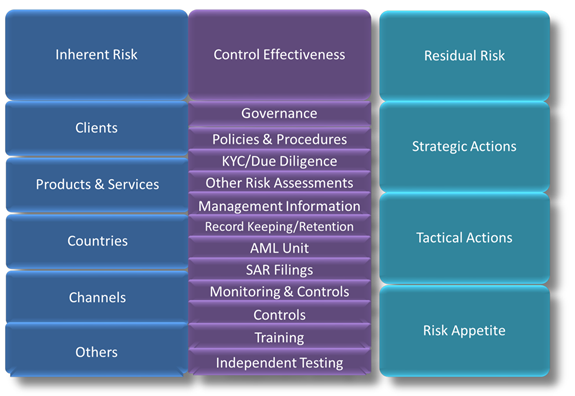 Inherent Risk

Clients

Products & Services

Countries

Channels

Others

Control Effectiveness

Governance

Policies & Procedures

KYC/Due Diligence

Other Risk Assessments

Management Information

Record Keeping/Retention

AML Unit

SAR Filings

Monitoring & Controls

Controls

Training

Independent Testing

Residual Risk

Strategic Actions

Tactical Actions

Risk Appetite